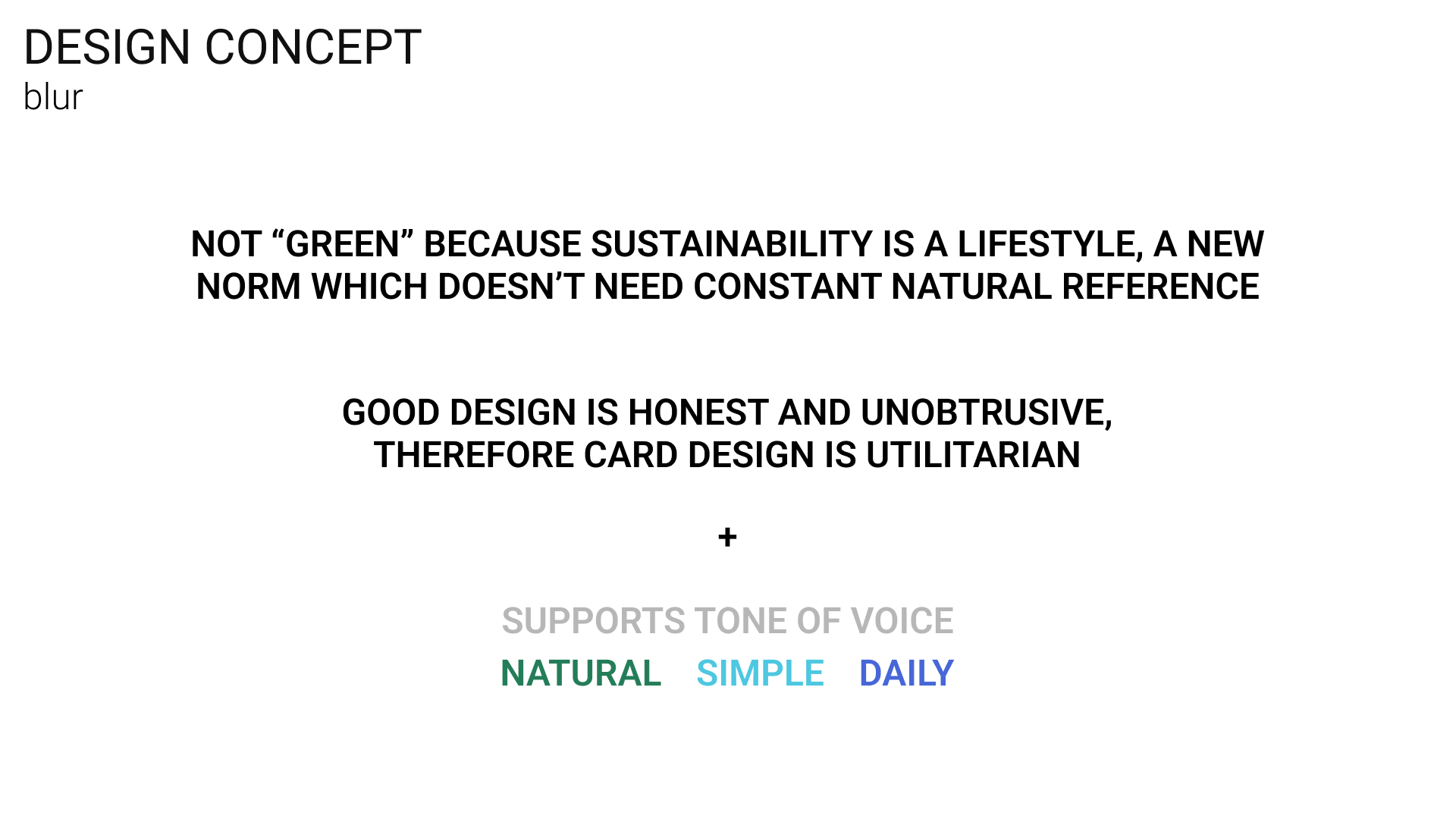 DESIGN CONCEPT
blur

NOT “GREEN” BECAUSE SUSTAINABILITY IS A LIFESTYLE, A NEW NORM WHICH DOESN’T NEED CONSTANT NATURAL REFERENCE

GOOD DESIGN IS HONEST AND UNOBTRUSIVE, THEREFORE CARD DESIGN IS UTILITARIAN

+

SUPPORTS TONE OF VOICE
NATURAL SIMPLE DAILY